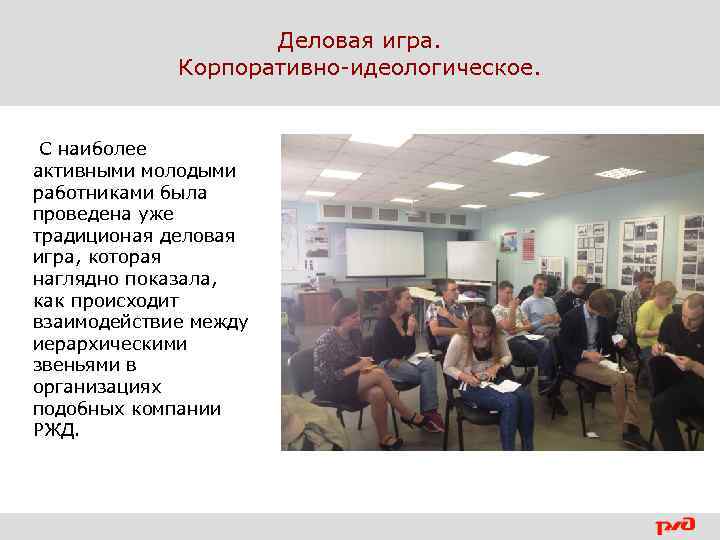 Деловая игра.
Корпоративно-идеологическое.

С наиболее активными молодыми работниками была проведена уже традиционая деловая игра, которая наглядно показала, как происходит взаимодействие между иерархическими звеньями в организациях подобных компании РЖД.

РЖД